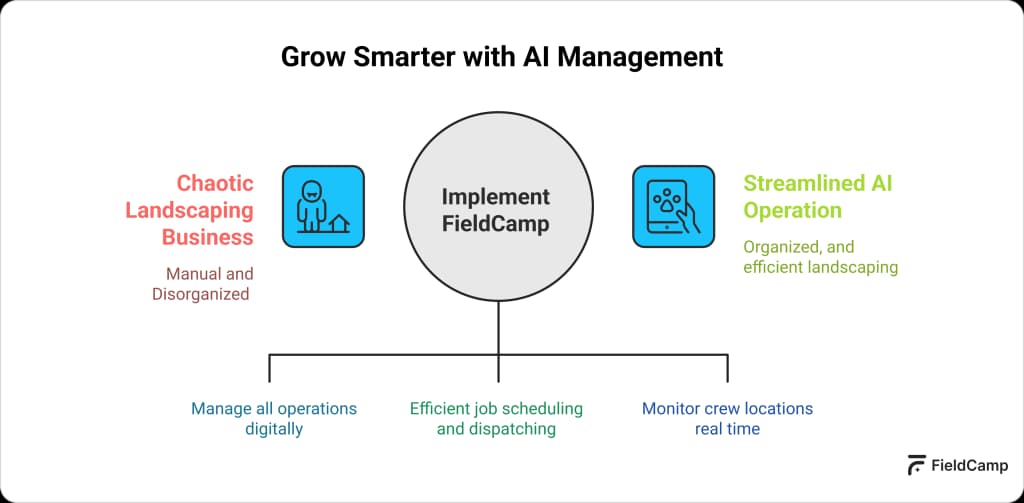 Grow Smarter with AI Management

Chaotic Landscaping Business

Manual and Disorganized

Implement FieldCamp

Streamlined AI Operation

Organized, and efficient landscaping

Manage all operations digitally

Efficient job scheduling and dispatching

Monitor crew locations real time

FieldCamp